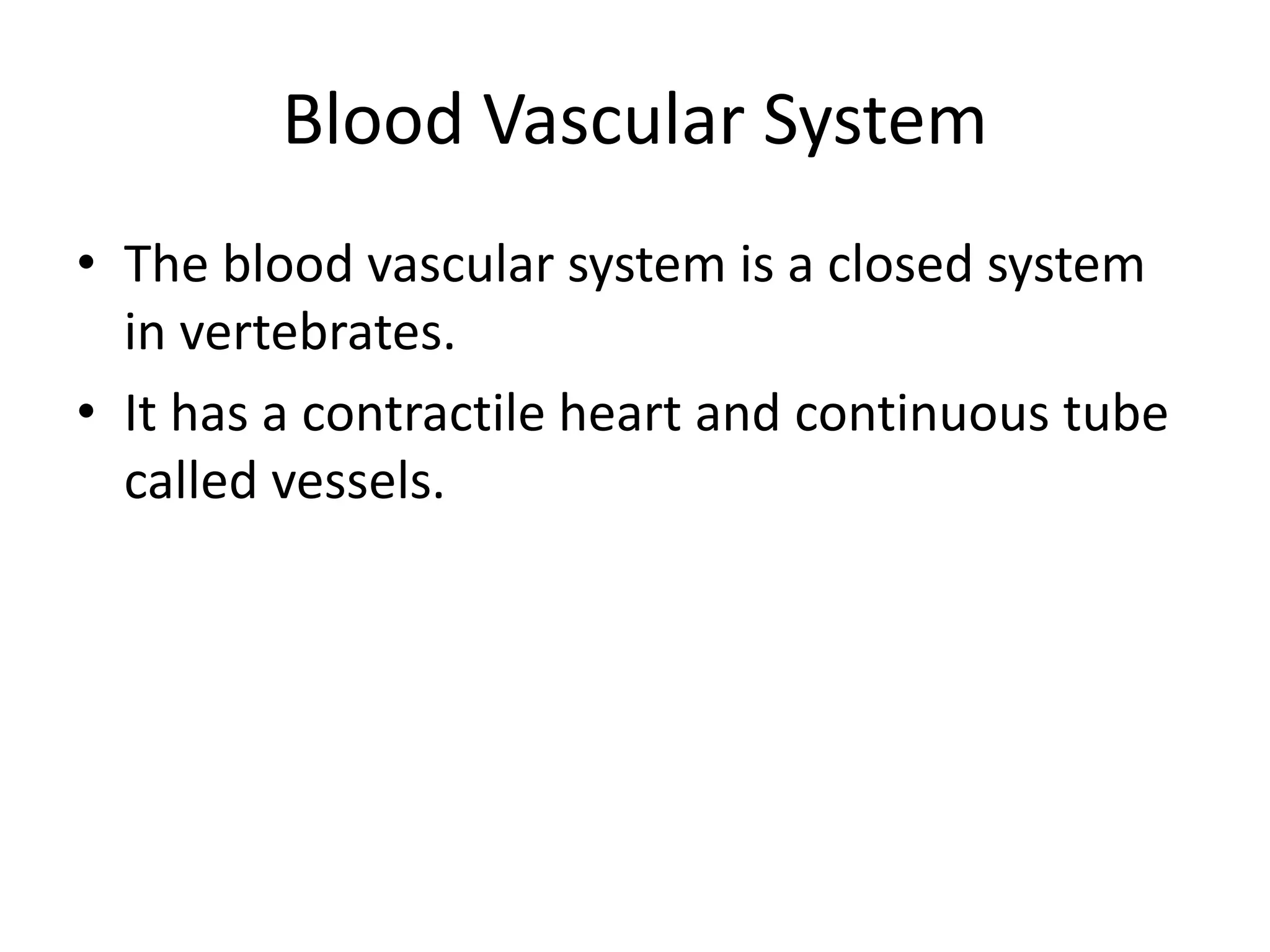 Blood Vascular System

• The blood vascular system is a closed system in vertebrates.
• It has a contractile heart and continuous tube called vessels.